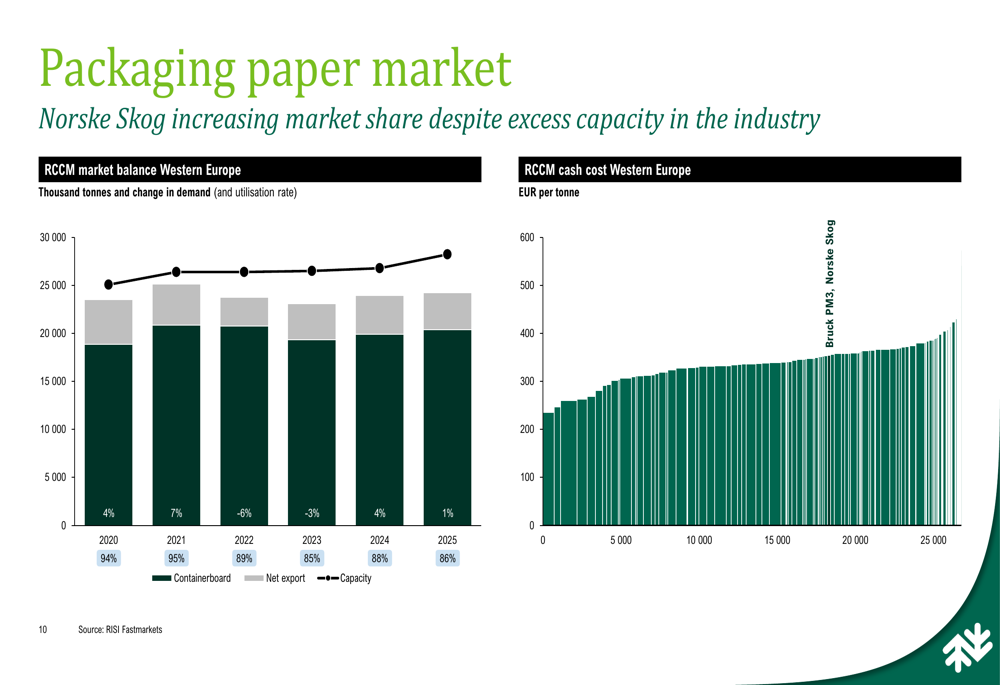 Packaging paper market

Norske Skog increasing market share despite excess capacity in the industry

RCCM market balance Western Europe

Thousand tonnes and change in demand (and utilisation rate)

30 000
25 000
20 000
15 000
10 000
5 000
0

4% 7% -6% -3% 4% 1%

2020 2021 2022 2023 2024 2025

94% 95% 89% 85% 88% 86%

Containerboard Net export Capacity

RCCM cash cost Western Europe

EUR per tonne

600
500
400
300
200
100
0

Bruck PM3, Norske Skog

0 5 000 10 000 15 000 20 000 25 000

10 Source: RISI Fastmarkets